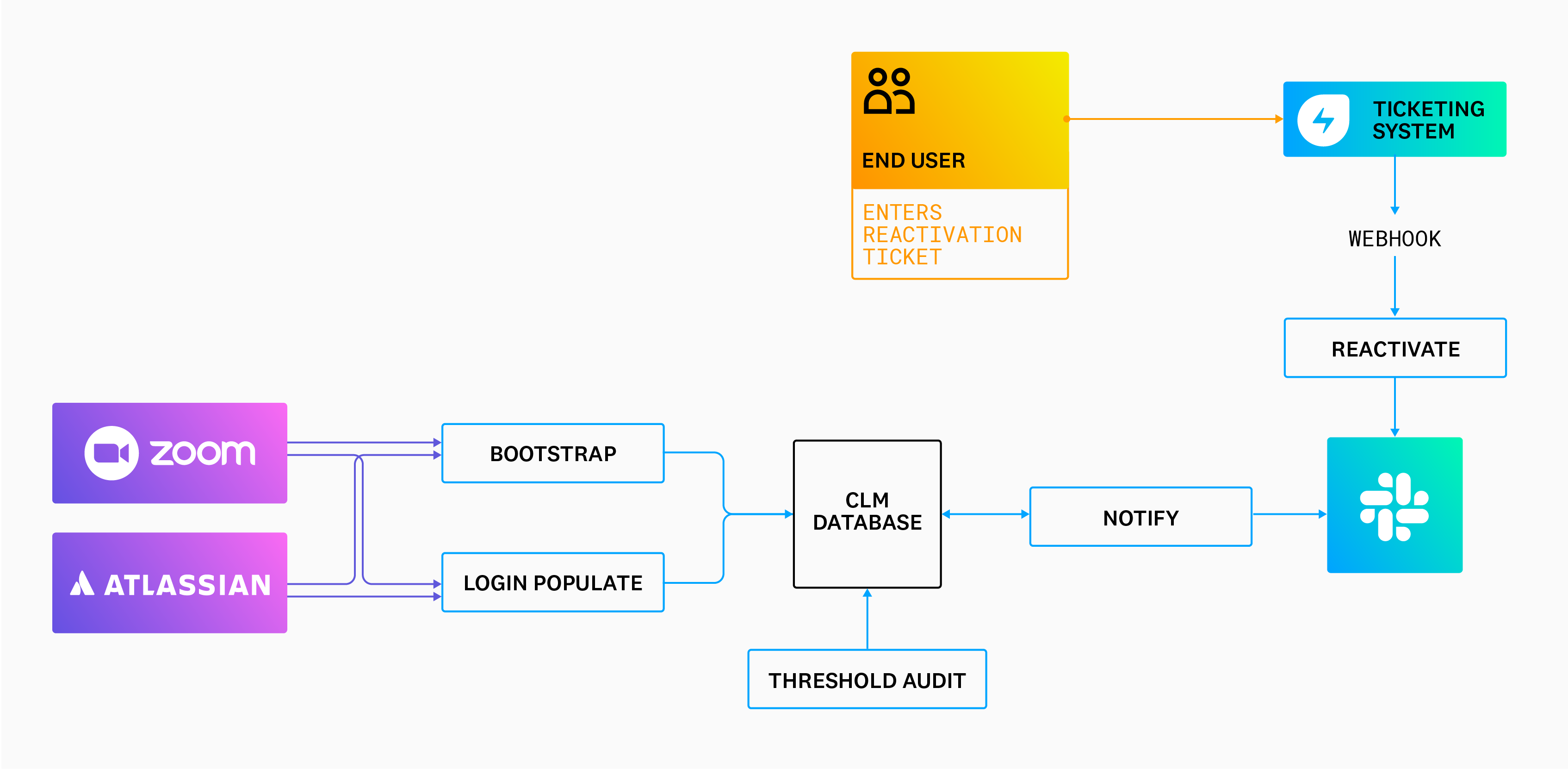 END USER

ENTERS REACTIVATION TICKET

TICKETING SYSTEM

WEBHOOK

REACTIVATE

zoom

ATLASSIAN

BOOTSTRAP

LOGIN POPULATE

CLM DATABASE

NOTIFY

THRESHOLD AUDIT